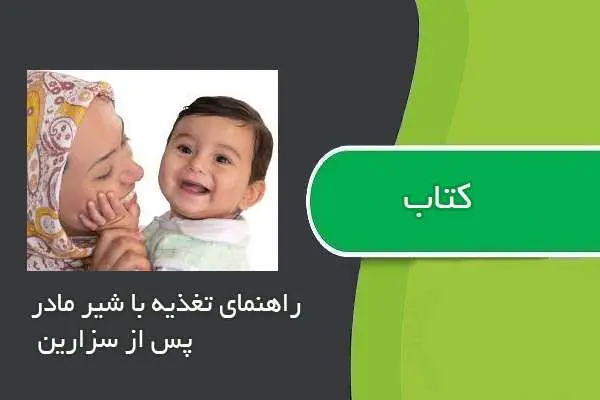 کتاب

راهنمای تغذیه با شیر مادر
پس از سزارین